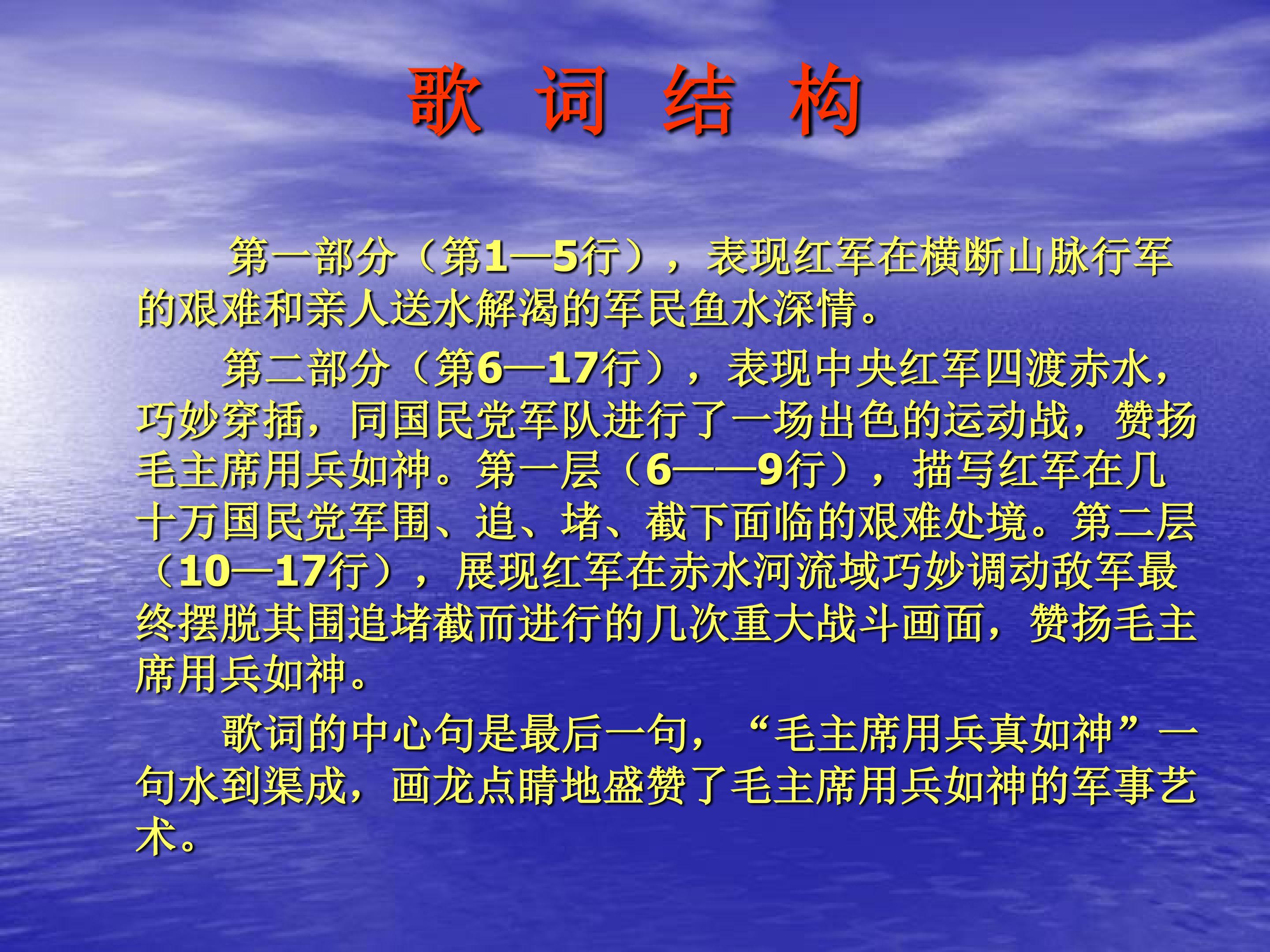 歌 词 结 构

第一部分（第1—5行），表现红军在横断山脉行军的艰难和亲人送水解渴的军民鱼水深情。

第二部分（第6—17行），表现中央红军四渡赤水，巧妙穿插，同国民党军队进行了一场出色的运动战，赞扬毛主席用兵如神。第一层（6——9行），描写红军在几十万国民党军围、追、堵、截下面临的艰难处境。第二层（10—17行），展现红军在赤水河流域巧妙调动敌军最终摆脱其围追堵截而进行的几次重大战斗画面，赞扬毛主席用兵如神。

歌词的中心句是最后一句，“毛主席用兵真如神”一句水到渠成，画龙点睛地盛赞了毛主席用兵如神的军事艺术。